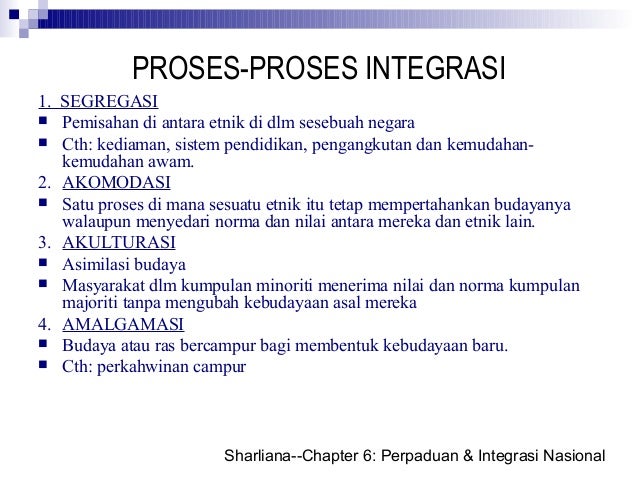 PROSES-PROSES INTEGRASI

1. SEGREGASI
- Pemisahan di antara etnik di dlm sesebuah negara
- Cth: kediaman, sistem pendidikan, pengangkutan dan kemudahan-kemudahan awam.

2. AKOMODASI
- Satu proses di mana sesuatu etnik itu tetap mempertahankan budayanya walaupun menyedari norma dan nilai antara mereka dan etnik lain.

3. AKULTURASI
- Asimilasi budaya
- Masyarakat dlm kumpulan minoriti menerima nilai dan norma kumpulan majoriti tanpa mengubah kebudayaan asal mereka

4. AMALGAMASI
- Budaya atau ras bercampur bagi membentuk kebudayaan baru.
- Cth: perkahwinan campur

Sharliana--Chapter 6: Perpaduan & Integrasi Nasional